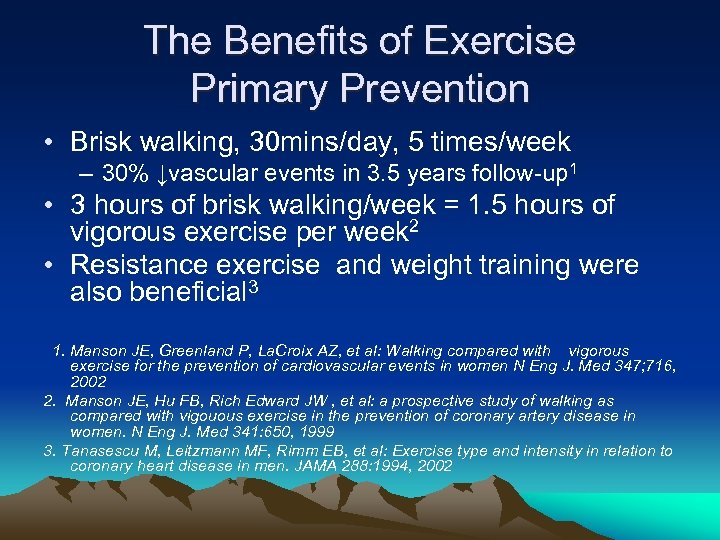 The Benefits of Exercise
Primary Prevention

• Brisk walking, 30mins/day, 5 times/week
– 30% ↓vascular events in 3.5 years follow-up$^1$
• 3 hours of brisk walking/week = 1.5 hours of vigorous exercise per week$^2$
• Resistance exercise and weight training were also beneficial$^3$

1. Manson JE, Greenland P, LaCroix AZ, et al: Walking compared with vigorous exercise for the prevention of cardiovascular events in women N Eng J. Med 347;716, 2002
2. Manson JE, Hu FB, Rich Edward JW , et al: a prospective study of walking as compared with vigouous exercise in the prevention of coronary artery disease in women. N Eng J. Med 341:650, 1999
3. Tanasescu M, Leitzmann MF, Rimm EB, et al: Exercise type and intensity in relation to coronary heart disease in men. JAMA 288:1994, 2002